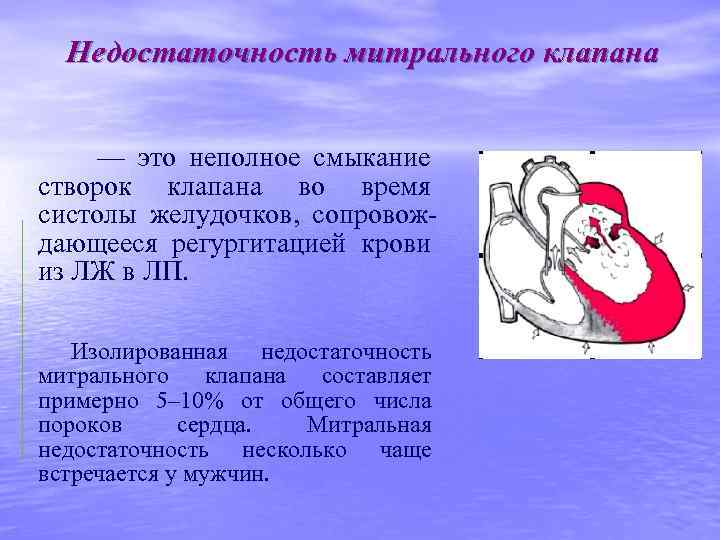 Недостаточность митрального клапана

— это неполное смыкание створок клапана во время систолы желудочков, сопровождающееся регургитацией крови из ЛЖ в ЛП.

Изолированная недостаточность митрального клапана составляет примерно 5–10% от общего числа пороков сердца. Митральная недостаточность несколько чаще встречается у мужчин.